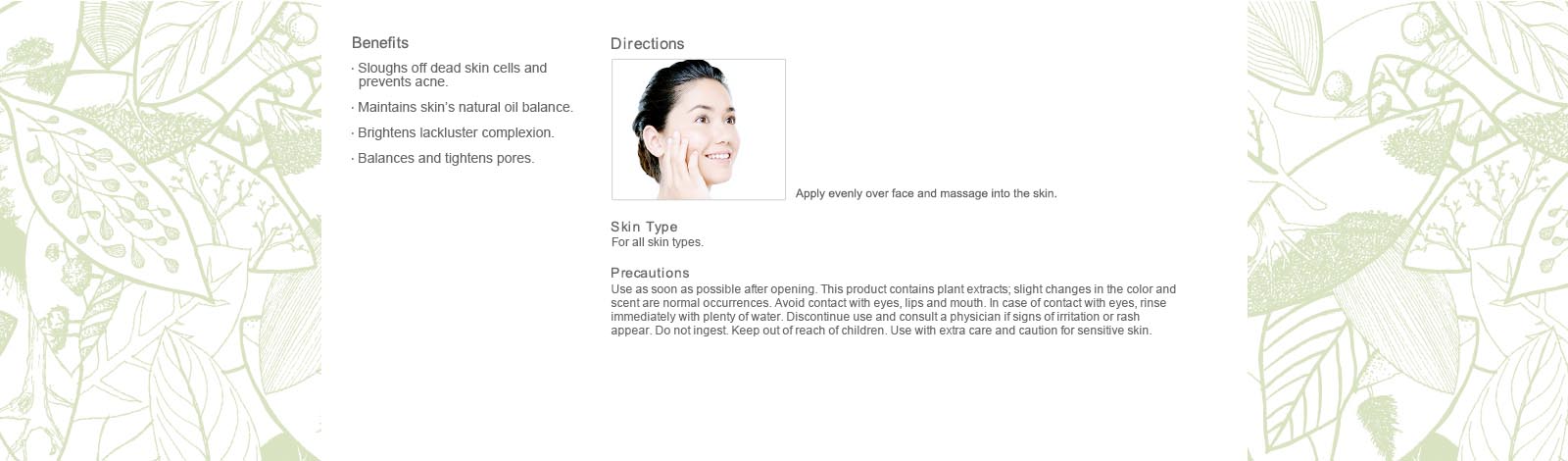 Benefits

· Sloughs off dead skin cells and prevents acne.

· Maintains skin's natural oil balance.

· Brightens lackluster complexion.

· Balances and tightens pores.

Directions

Apply evenly over face and massage into the skin.

Skin Type
For all skin types.

Precautions
Use as soon as possible after opening. This product contains plant extracts; slight changes in the color and scent are normal occurrences. Avoid contact with eyes, lips and mouth. In case of contact with eyes, rinse immediately with plenty of water. Discontinue use and consult a physician if signs of irritation or rash appear. Do not ingest. Keep out of reach of children. Use with extra care and caution for sensitive skin.